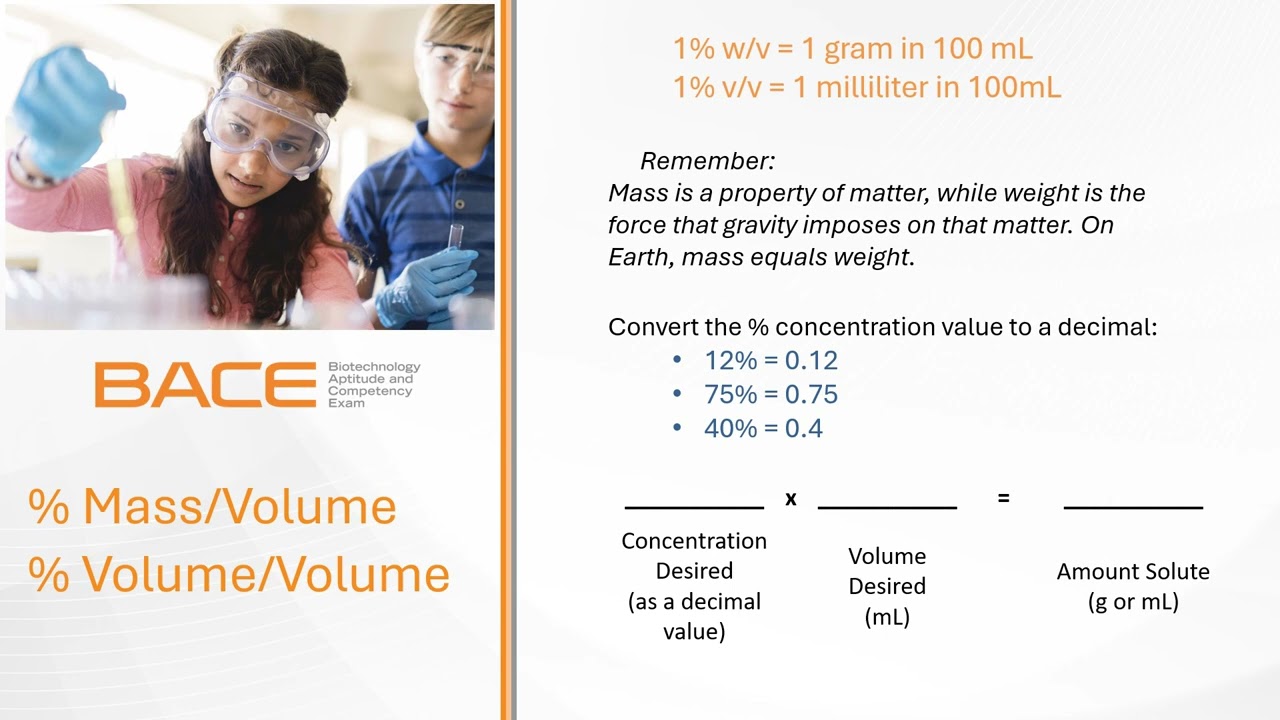 BACE
Biotechnology
Aptitude and
Competency
Exam

% Mass/Volume
% Volume/Volume

1% w/v = 1 gram in 100 mL
1% v/v = 1 milliliter in 100mL

Remember:

Mass is a property of matter, while weight is the force that gravity imposes on that matter. On Earth, mass equals weight.

Convert the % concentration value to a decimal:
• 12% = 0.12
• 75% = 0.75
• 40% = 0.4

____ x ____ = ____

Concentration Desired (as a decimal value)

Volume Desired (mL)

Amount Solute (g or mL)